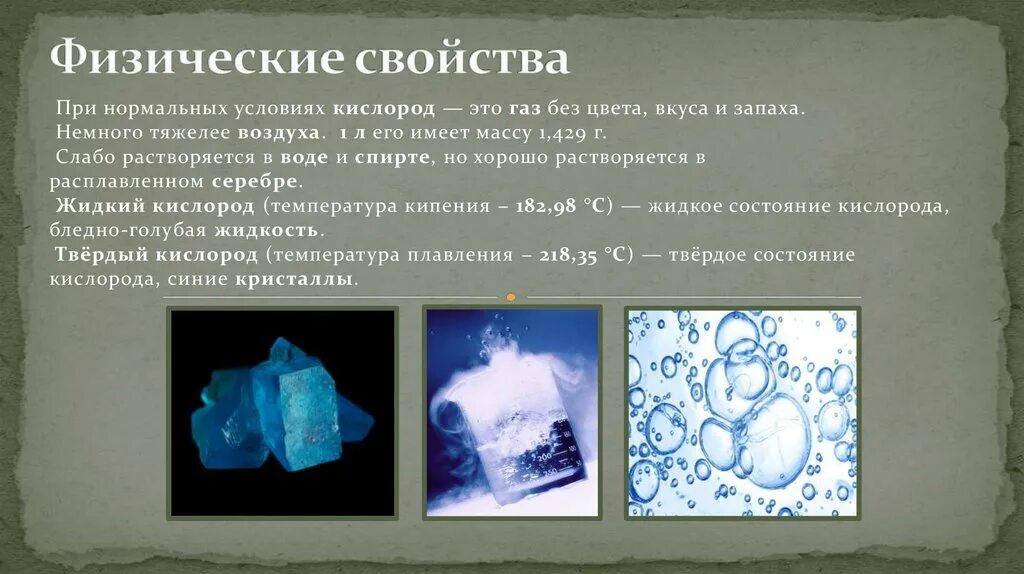 Физические свойства

При нормальных условиях кислород — это газ без цвета, вкуса и запаха.
Немного тяжелее воздуха. 1 л его имеет массу 1,429 г.
Слабо растворяется в воде и спирте, но хорошо растворяется в расплавленном серебре.
Жидкий кислород (температура кипения – 182,98 °C) — жидкое состояние кислорода, бледно-голубая жидкость.
Твёрдый кислород (температура плавления – 218,35 °C) — твёрдое состояние кислорода, синие кристаллы.

200